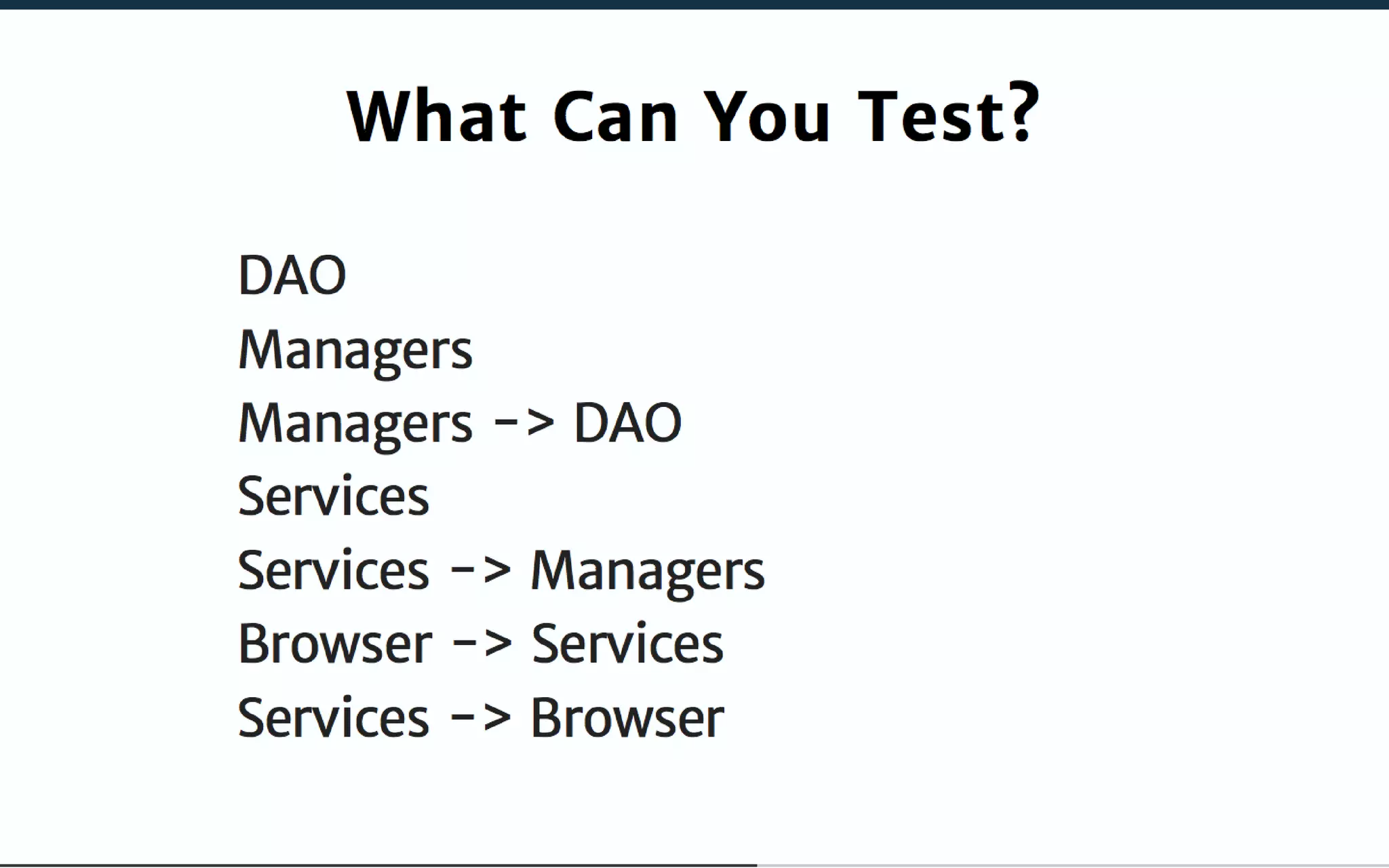 What Can You Test?

DAO
Managers
Managers -> DAO
Services
Services -> Managers
Browser -> Services
Services -> Browser